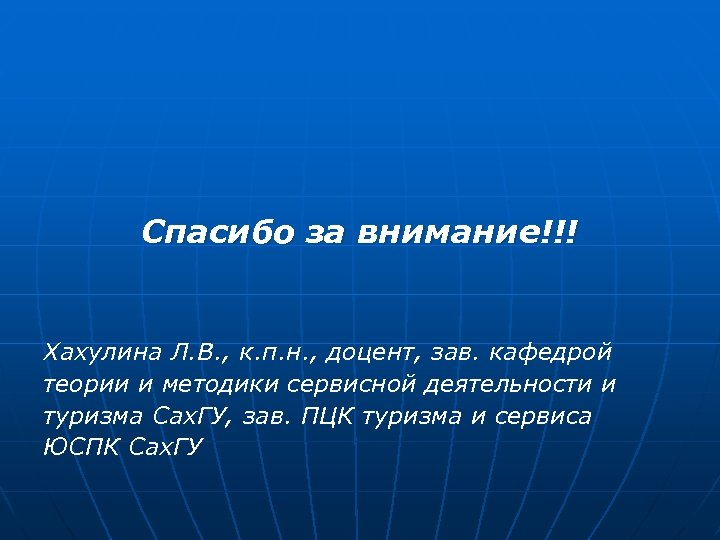 Спасибо за внимание!!!

Хахулина Л.В., к.п.н., доцент, зав. кафедрой теории и методики сервисной деятельности и туризма СахГУ, зав. ПЦК туризма и сервиса ЮСПК СахГУ